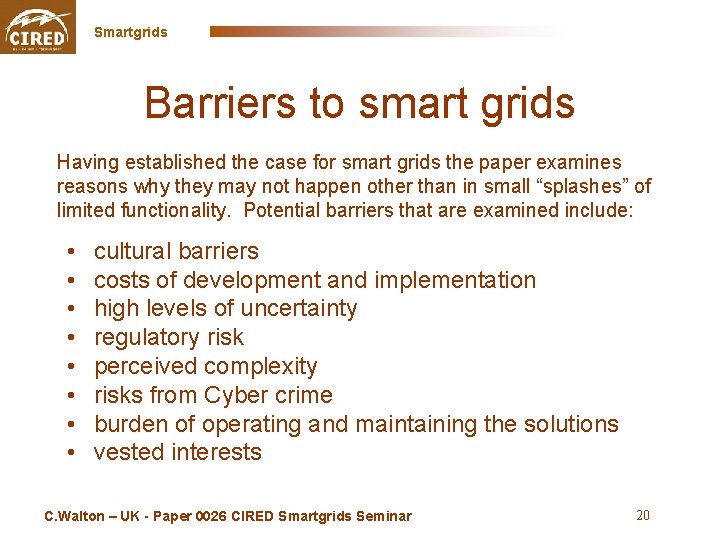 CIRED

Smartgrids

Barriers to smart grids

Having established the case for smart grids the paper examines reasons why they may not happen other than in small “splashes” of limited functionality. Potential barriers that are examined include:

• cultural barriers
• costs of development and implementation
• high levels of uncertainty
• regulatory risk
• perceived complexity
• risks from Cyber crime
• burden of operating and maintaining the solutions
• vested interests

C.Walton – UK - Paper 0026 CIRED Smartgrids Seminar

20